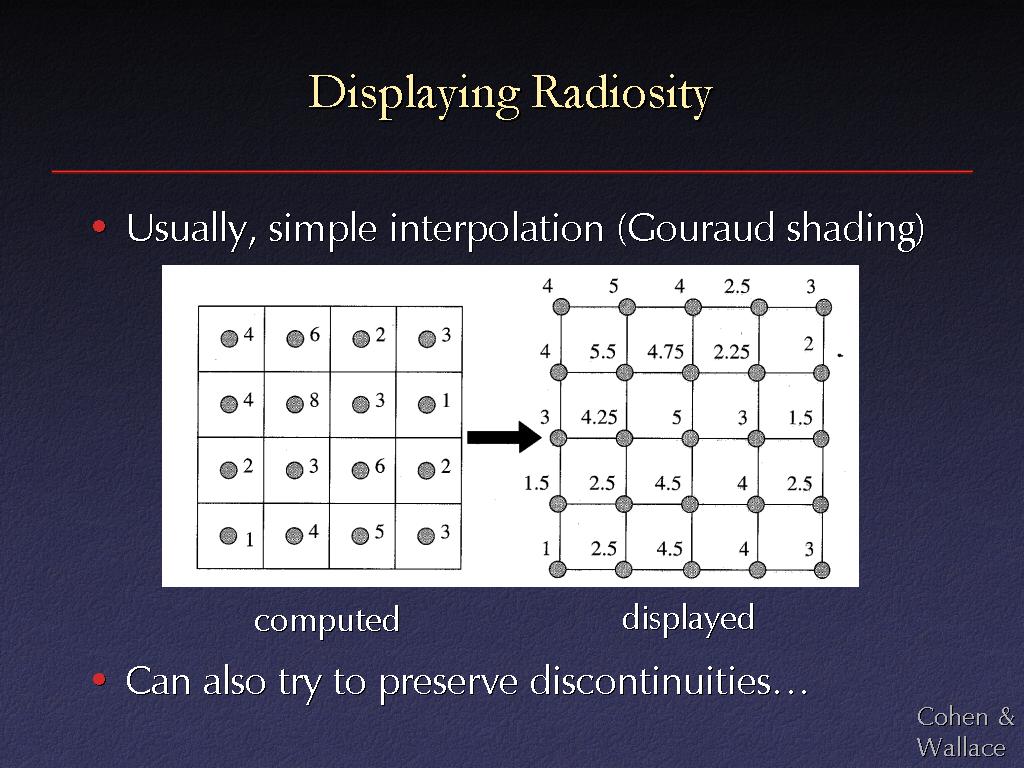 Displaying Radiosity

• Usually, simple interpolation (Gouraud shading)

| 4 | 6 | 2 | 3 |
|---|---|---|---|
| 4 | 8 | 3 | 1 |
| 2 | 3 | 6 | 2 |
| 1 | 4 | 5 | 3 |

| 4 | 5 | 4 | 2.5 | 3 |
|---|---|---|---|---|
| 4 | 5.5 | 4.75 | 2.25 | 2 |
| 3 | 4.25 | 5 | 3 | 1.5 |
| 1.5 | 2.5 | 4.5 | 4 | 2.5 |
| 1 | 2.5 | 4.5 | 4 | 3 |

computed

displayed

• Can also try to preserve discontinuities…

Cohen & Wallace